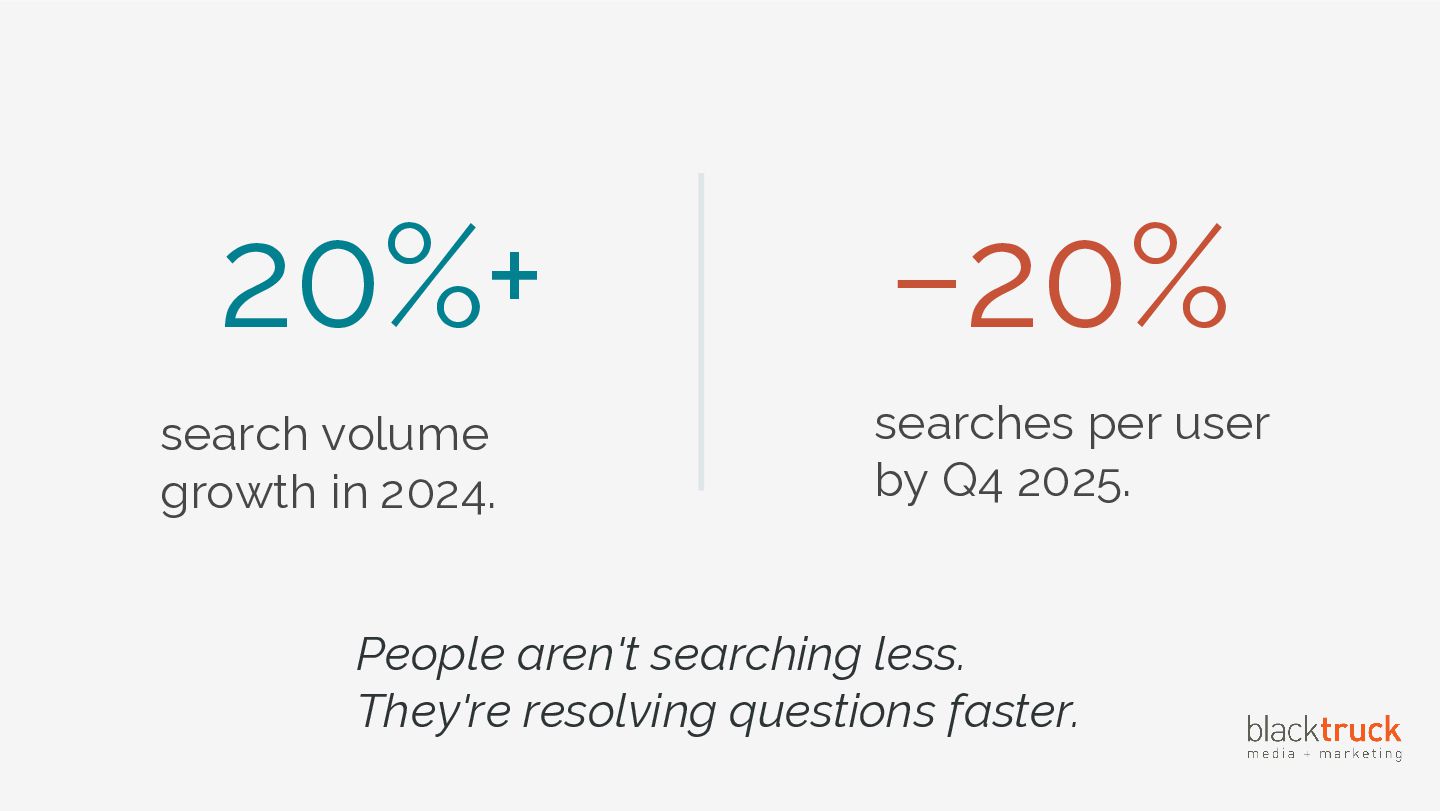 20%+

search volume growth in 2024.

−20%

searches per user by Q4 2025.

People aren't searching less. They're resolving questions faster.

blacktruck
media + marketing